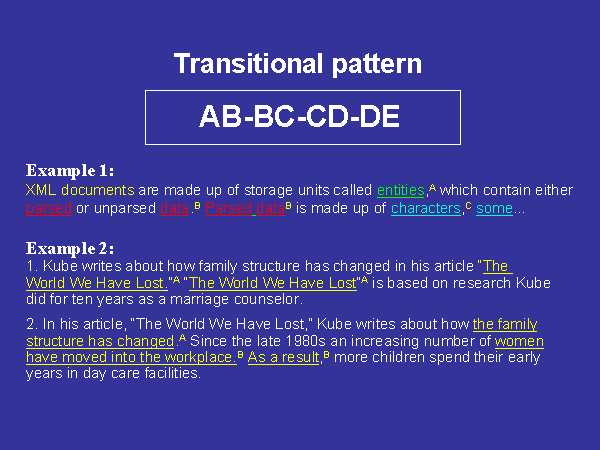 Transitional pattern

AB-BC-CD-DE

Example 1:
XML documents are made up of storage units called entities,$^A$ which contain either parsed or unparsed data.$^B$ Parsed data$^B$ is made up of characters,$^C$ some...

Example 2:
1. Kube writes about how family structure has changed in his article "The World We Have Lost."$^A$ "The World We Have Lost"$^A$ is based on research Kube did for ten years as a marriage counselor.

2. In his article, "The World We Have Lost," Kube writes about how the family structure has changed.$^A$ Since the late 1980s an increasing number of women have moved into the workplace.$^B$ As a result,$^B$ more children spend their early years in day care facilities.